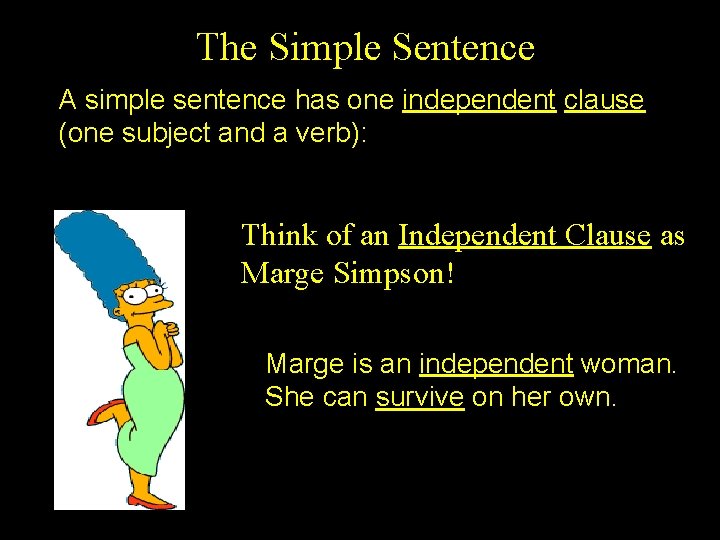 The Simple Sentence

A simple sentence has one independent clause (one subject and a verb):

Think of an Independent Clause as Marge Simpson!

Marge is an independent woman. She can survive on her own.